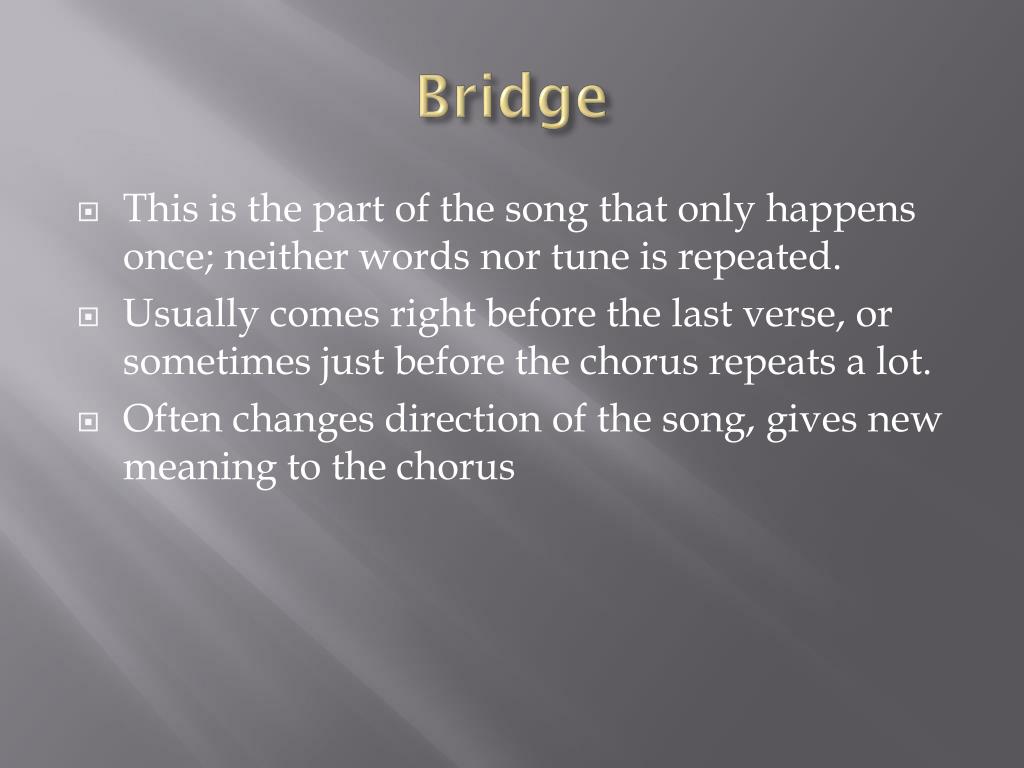 Bridge

This is the part of the song that only happens once; neither words nor tune is repeated.

Usually comes right before the last verse, or sometimes just before the chorus repeats a lot.

Often changes direction of the song, gives new meaning to the chorus